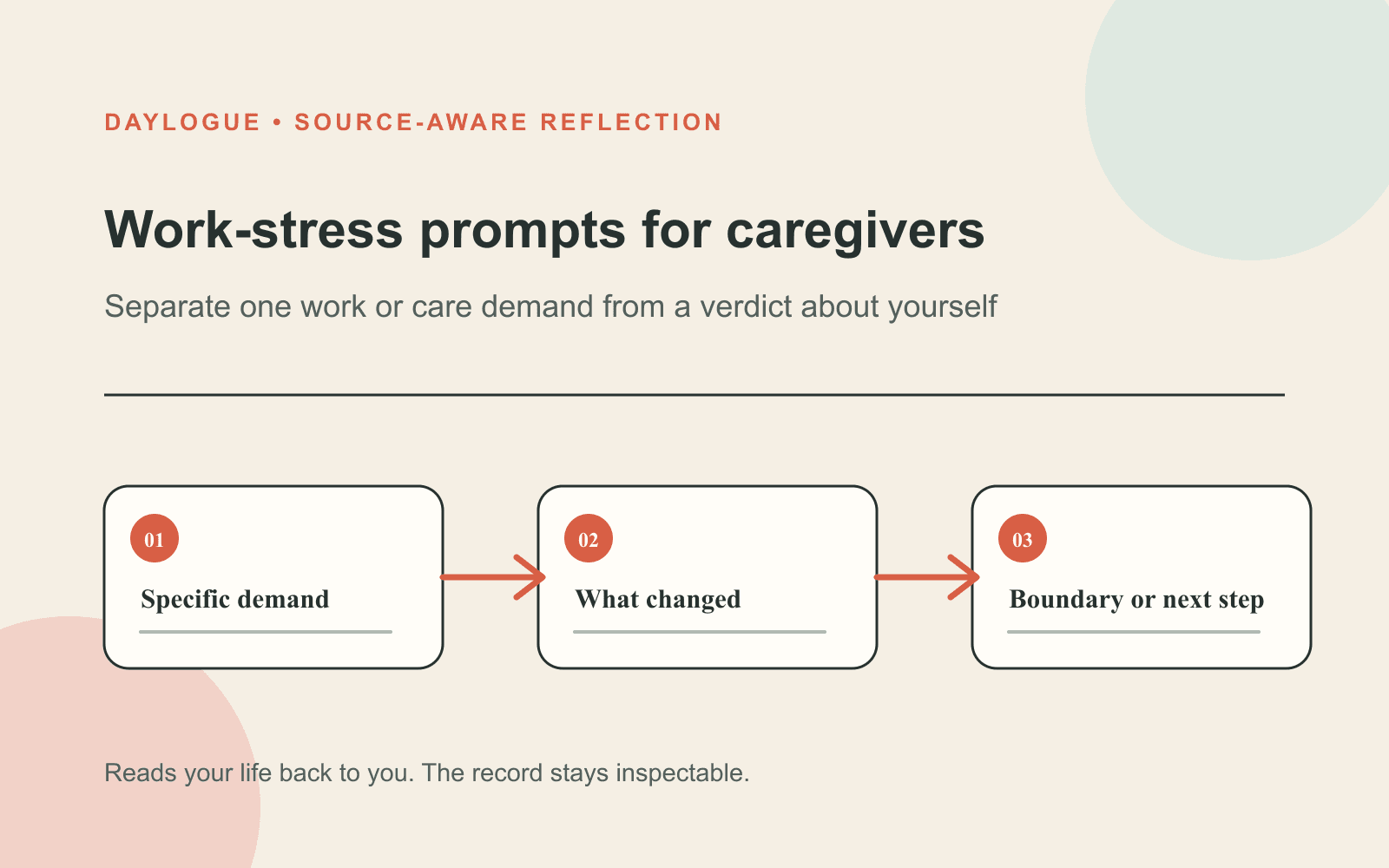 DAYLOGUE • SOURCE-AWARE REFLECTION

Work-stress prompts for caregivers

Separate one work or care demand from a verdict about yourself

01
Specific demand

02
What changed

03
Boundary or next step

Reads your life back to you. The record stays inspectable.